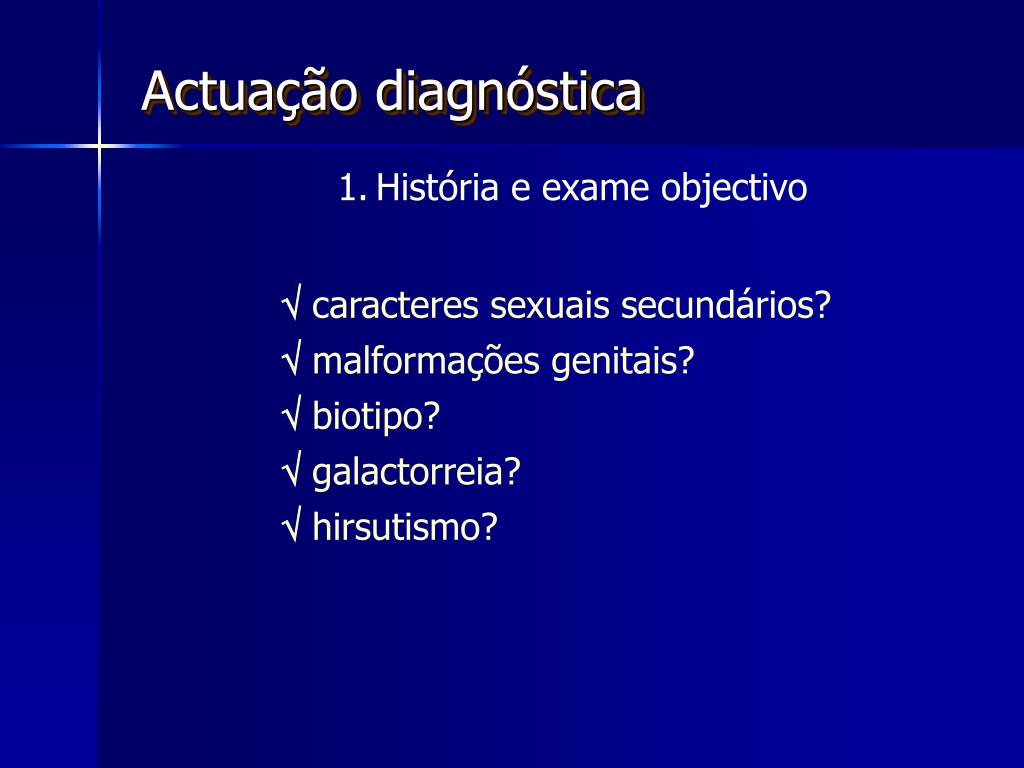 Actuação diagnóstica

1. História e exame objectivo

√ caracteres sexuais secundários?
√ malformações genitais?
√ biotipo?
√ galactorreia?
√ hirsutismo?